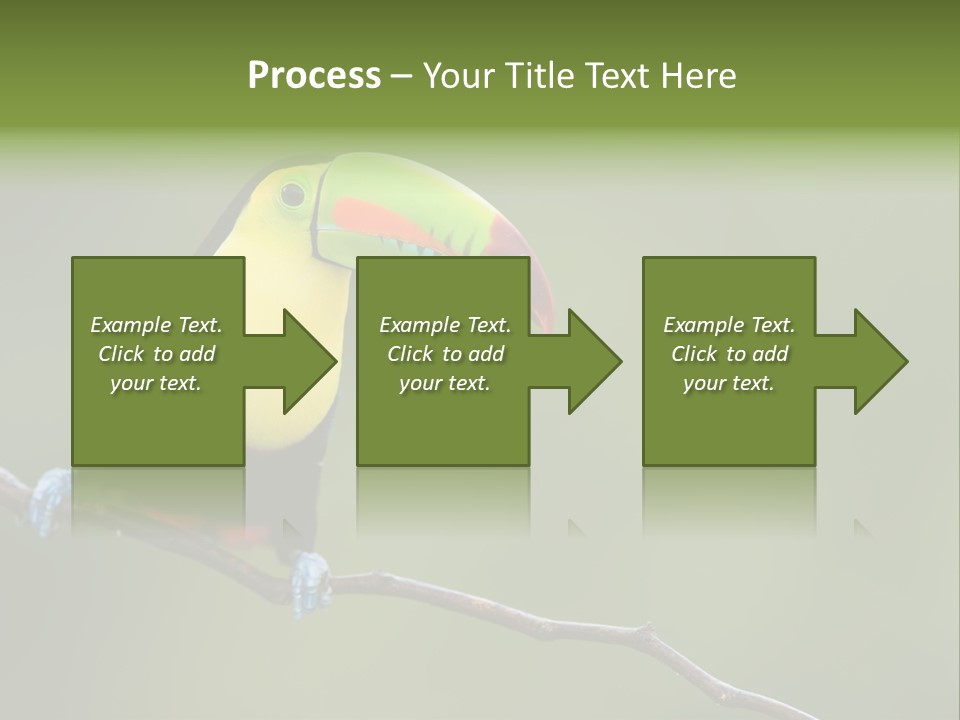 Process – Your Title Text Here

Example Text. Click to add your text.

Example Text. Click to add your text.

Example Text. Click to add your text.